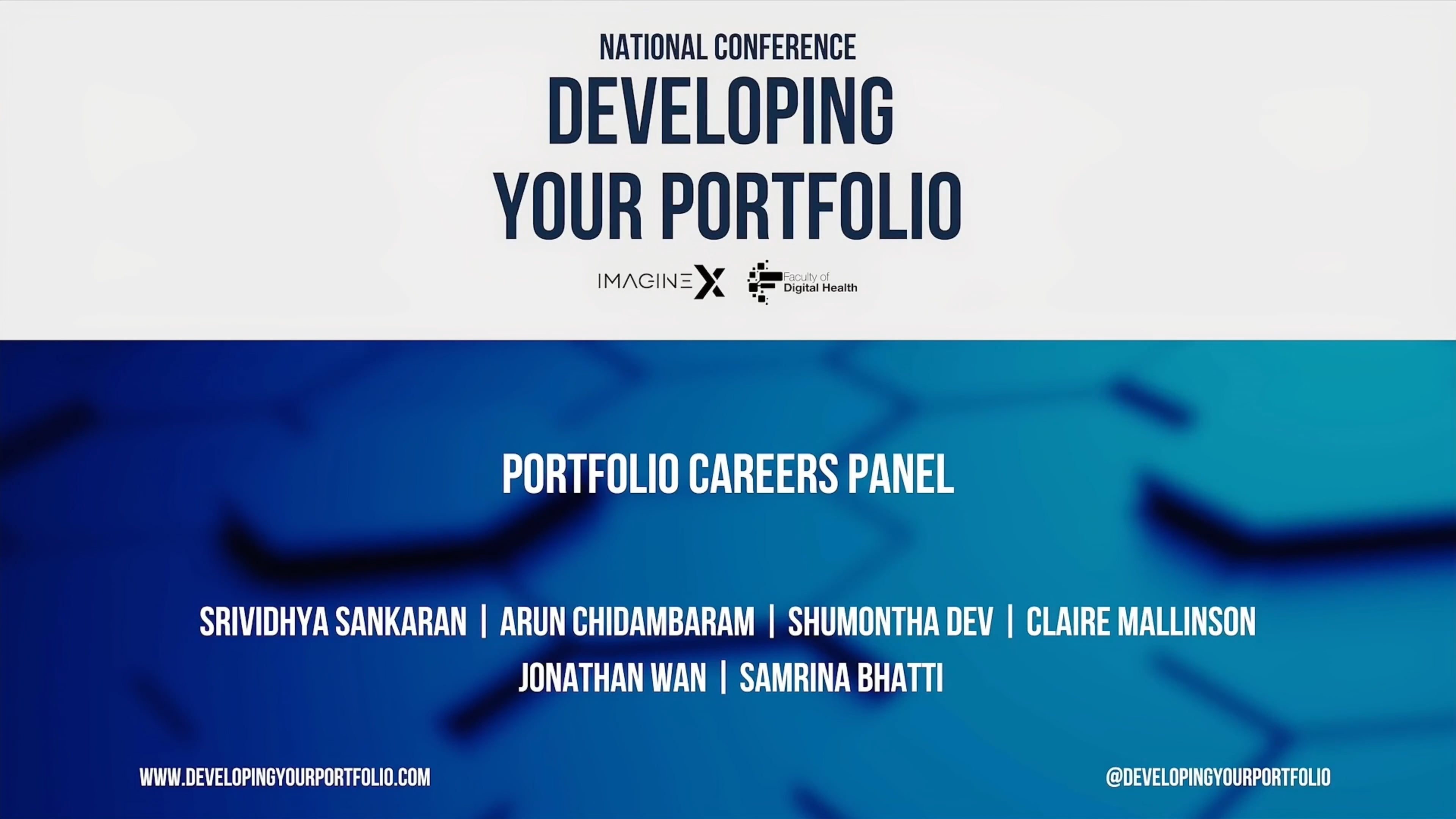 NATIONAL CONFERENCE
DEVELOPING YOUR PORTFOLIO

IMAGINEX Faculty of Digital Health

PORTFOLIO CAREERS PANEL

SRIVIDHYA SANKARAN | ARUN CHIDAMBARAM | SHUMONTHA DEV | CLAIRE MALLINSON
JONATHAN WAN | SAMRINA BHATTI

WWW.DEVELOPINGYOURPORTFOLIO.COM

@DEVELOPINGYOURPORTFOLIO